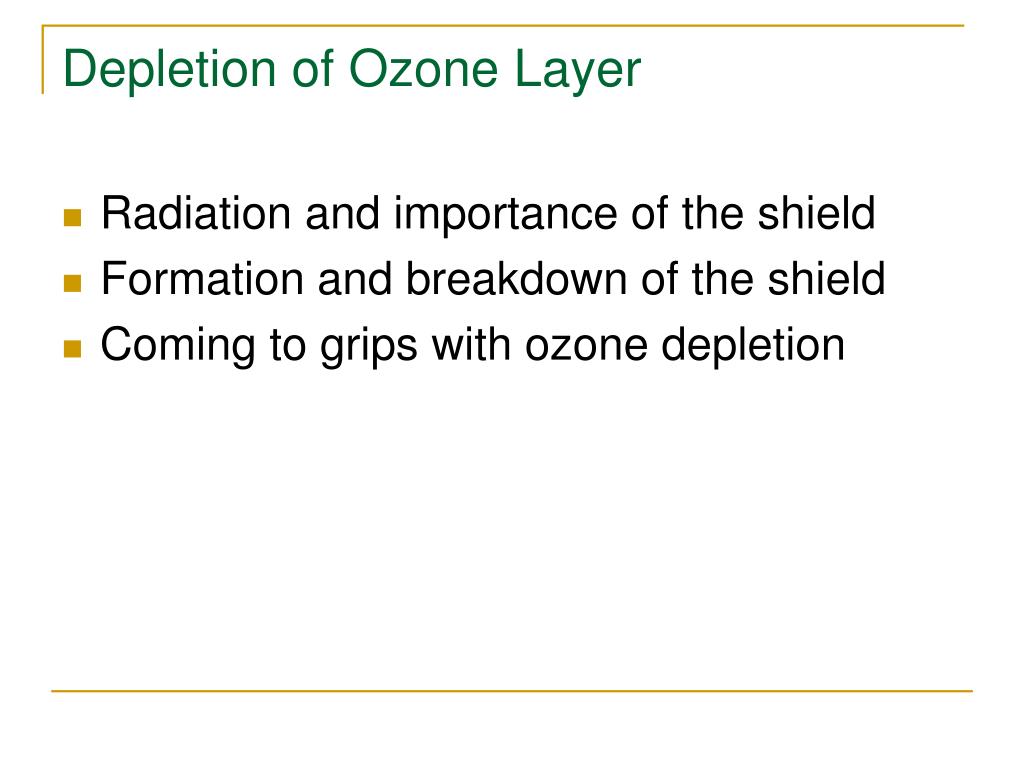 Depletion of Ozone Layer

- Radiation and importance of the shield
- Formation and breakdown of the shield
- Coming to grips with ozone depletion